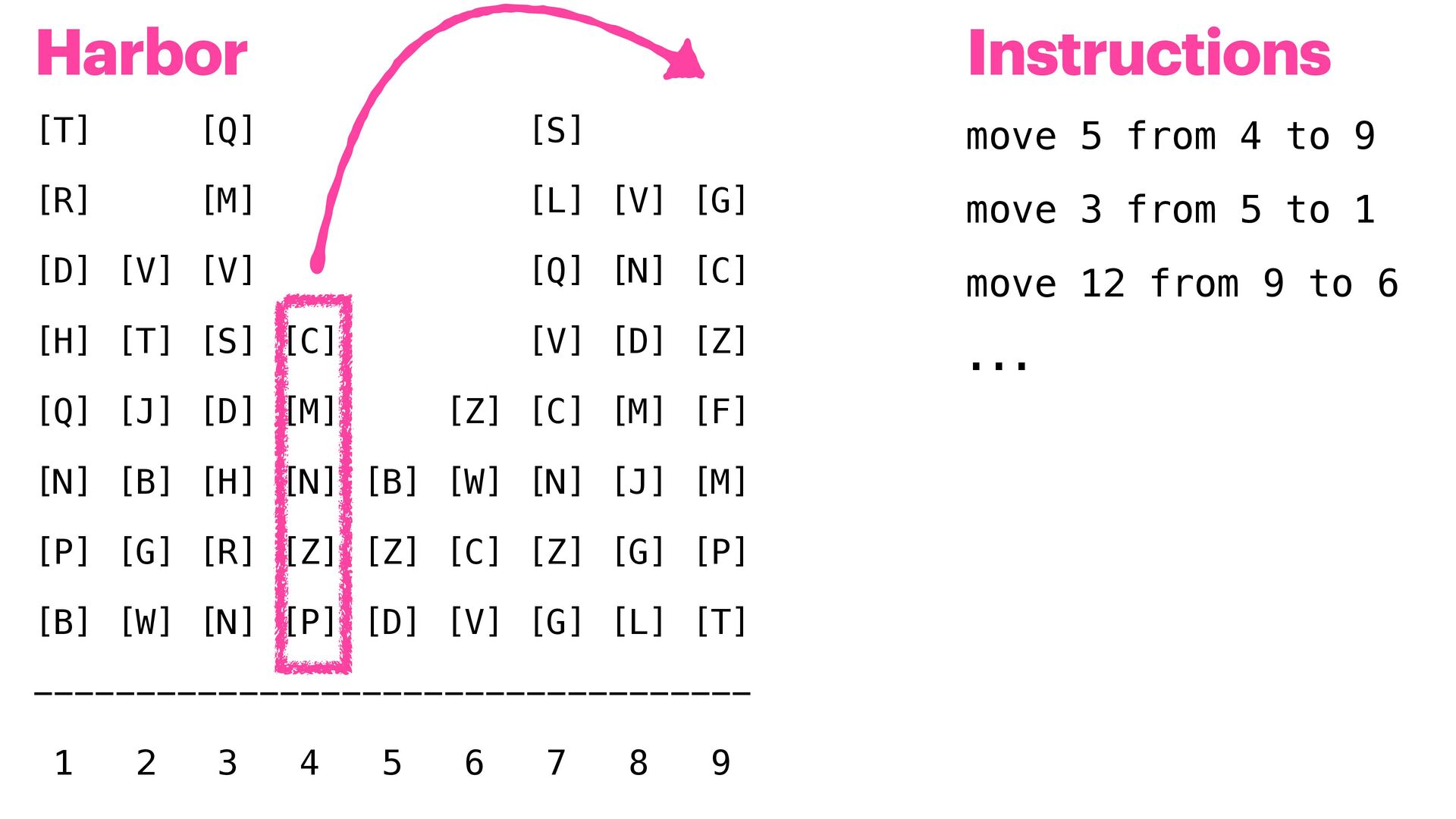 Harbor

[T] [Q] [S]
[R] [M] [L] [V] [G]
[D] [V] [V] [Q] [N] [C]
[H] [T] [S] [C] [V] [D] [Z]
[Q] [J] [D] [M] [Z] [C] [M] [F]
[N] [B] [H] [N] [B] [W] [N] [J] [M]
[P] [G] [R] [Z] [Z] [C] [Z] [G] [P]
[B] [W] [N] [P] [D] [V] [G] [L] [T]
-----------------------------------
1 2 3 4 5 6 7 8 9

Instructions

move 5 from 4 to 9

move 3 from 5 to 1

move 12 from 9 to 6

...